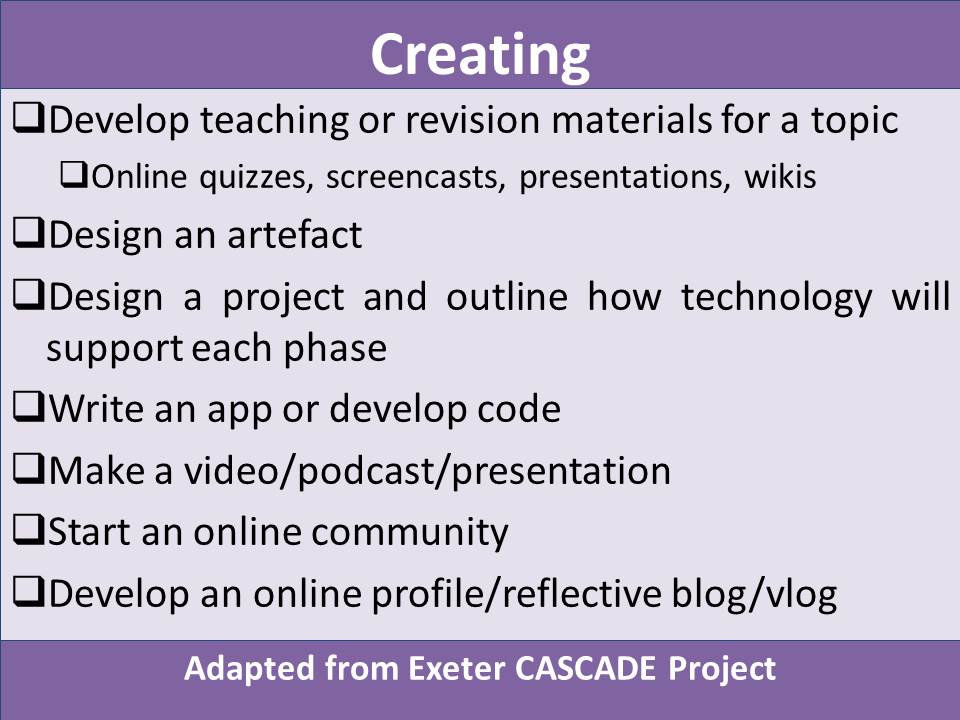 Creating

❑Develop teaching or revision materials for a topic

❑Online quizzes, screencasts, presentations, wikis

❑Design an artefact

❑Design a project and outline how technology will support each phase

❑Write an app or develop code

❑Make a video/podcast/presentation

❑Start an online community

❑Develop an online profile/reflective blog/vlog

Adapted from Exeter CASCADE Project